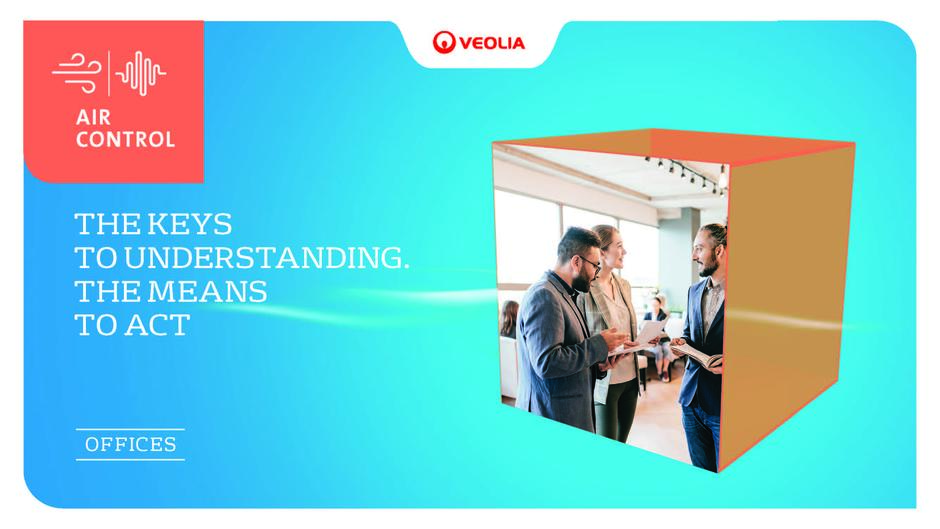 VEOLIA

AIR
CONTROL

THE KEYS
TO UNDERSTANDING.
THE MEANS
TO ACT

OFFICES